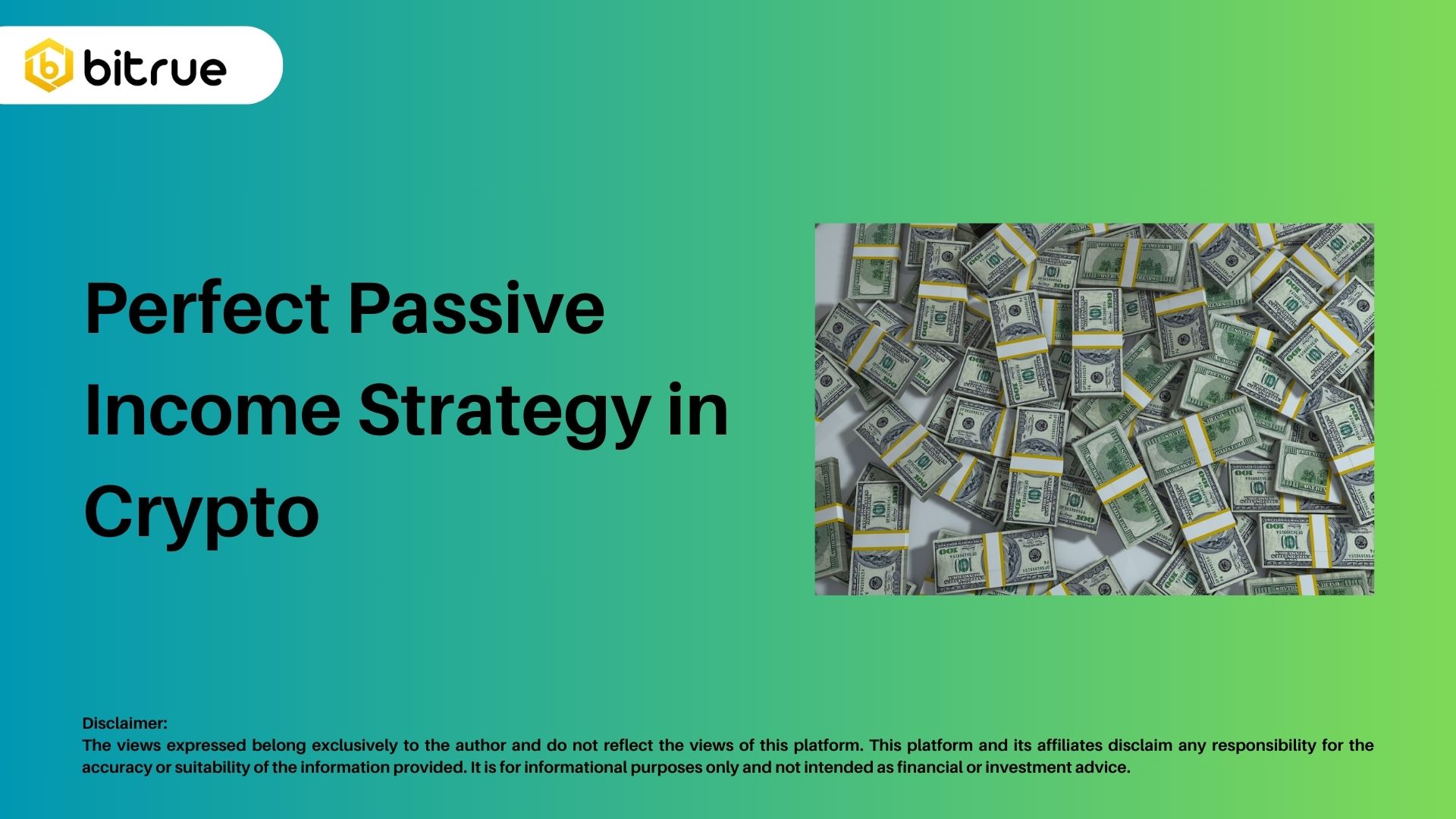 bitrue

Perfect Passive Income Strategy in Crypto

Disclaimer:
The views expressed belong exclusively to the author and do not reflect the views of this platform. This platform and its affiliates disclaim any responsibility for the accuracy or suitability of the information provided. It is for informational purposes only and not intended as financial or investment advice.